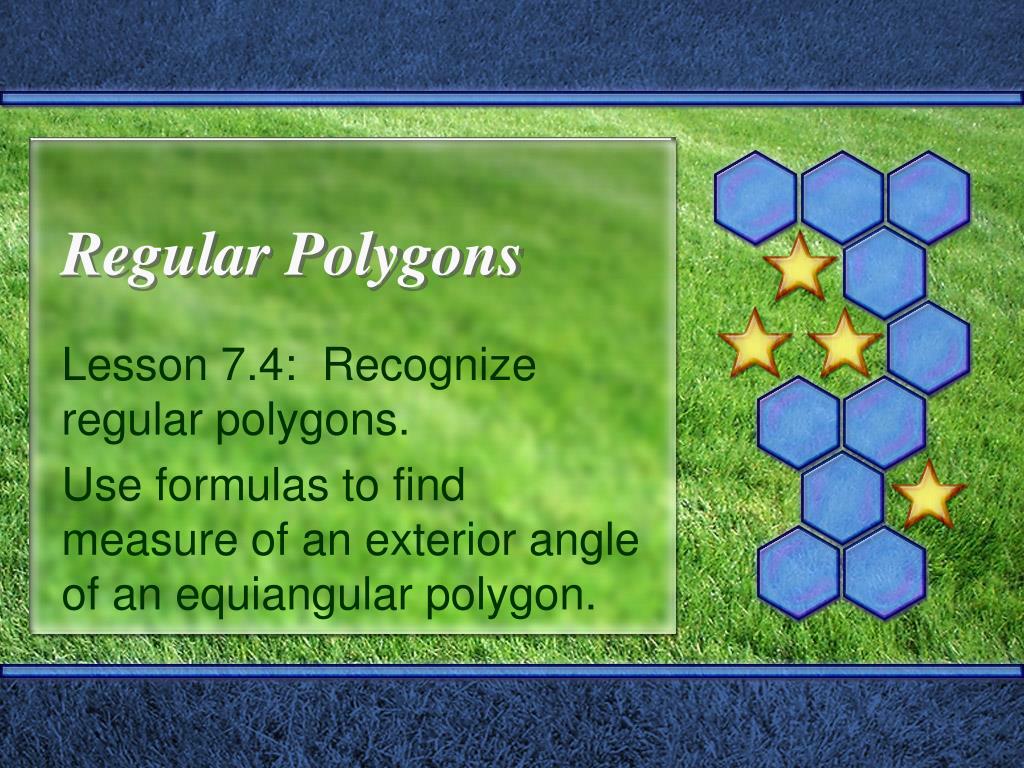 Regular Polygons

Lesson 7.4: Recognize regular polygons.

Use formulas to find measure of an exterior angle of an equiangular polygon.